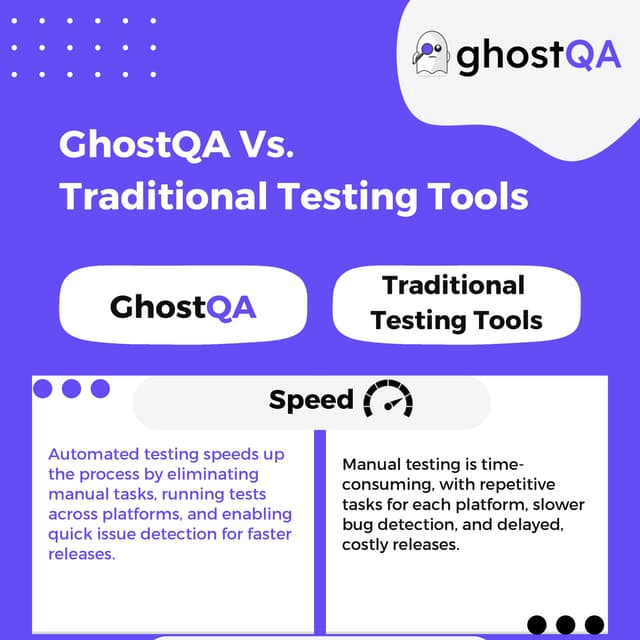 ghostQA

GhostQA Vs. Traditional Testing Tools

GhostQA

Traditional Testing Tools

Speed

Automated testing speeds up the process by eliminating manual tasks, running tests across platforms, and enabling quick issue detection for faster releases.

Manual testing is time-consuming, with repetitive tasks for each platform, slower bug detection, and delayed, costly releases.